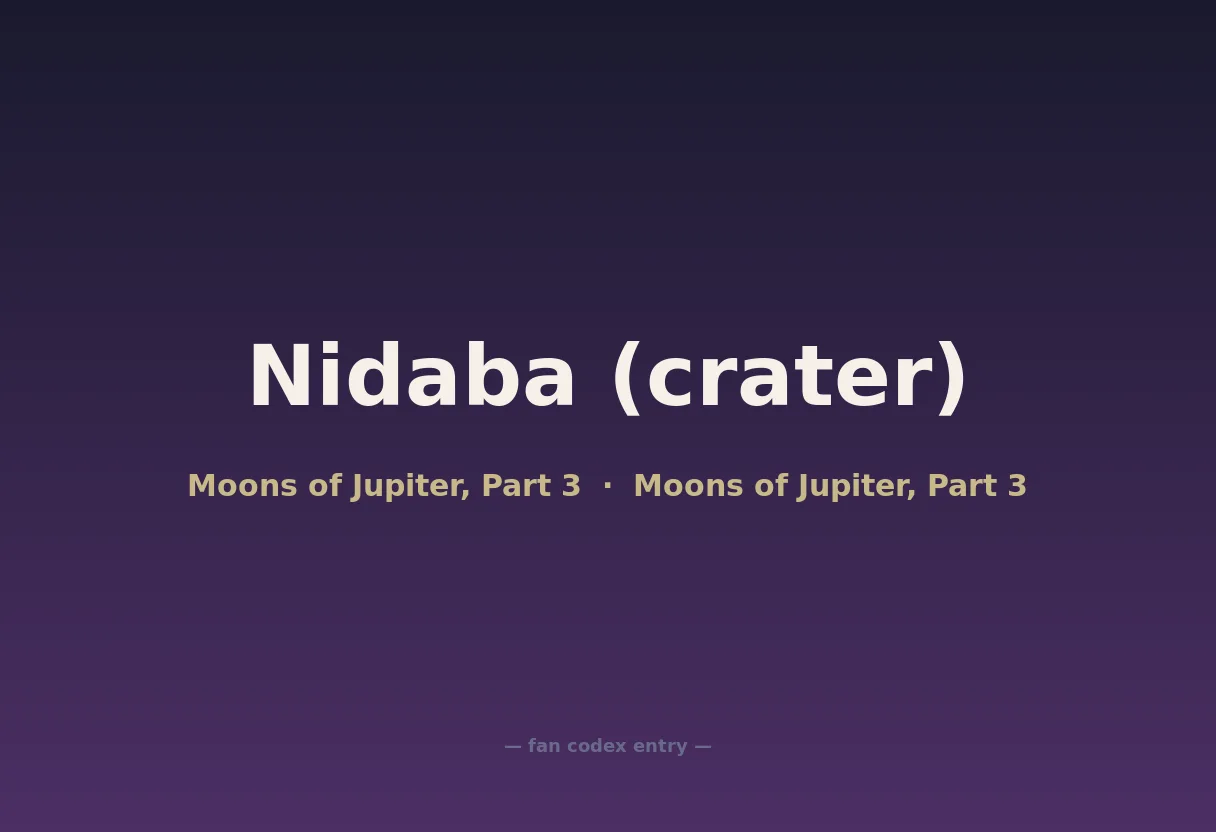 Nidaba (crater)

Moons of Jupiter, Part 3 · Moons of Jupiter, Part 3

— fan codex entry —